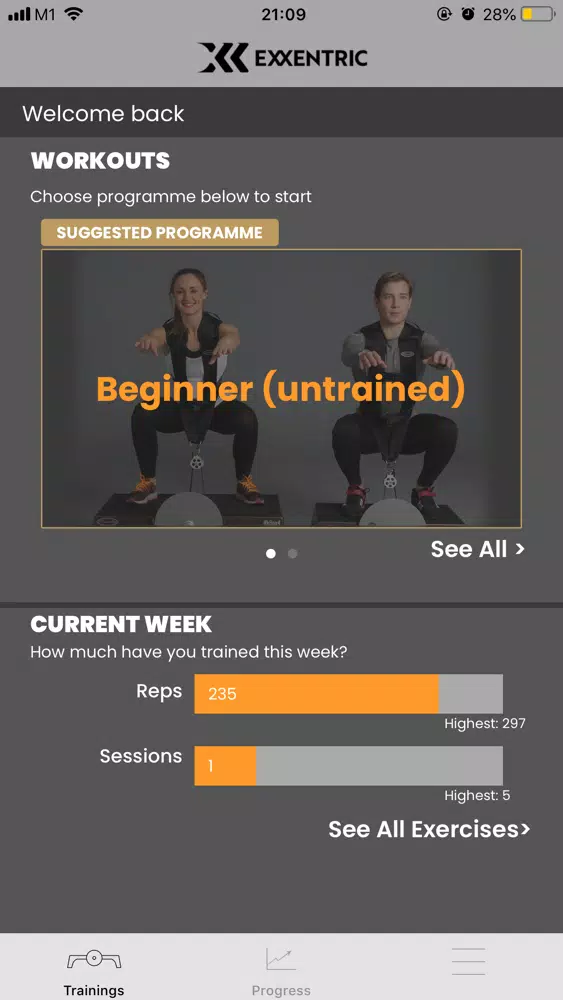 M1 21:09 28%

EXXENTRIC

Welcome back

WORKOUTS

Choose programme below to start

SUGGESTED PROGRAMME

Beginner (untrained)

See All >

CURRENT WEEK

How much have you trained this week?

Reps 235

Highest: 297

Sessions 1

Highest: 5

See All Exercises>

Trainings Progress